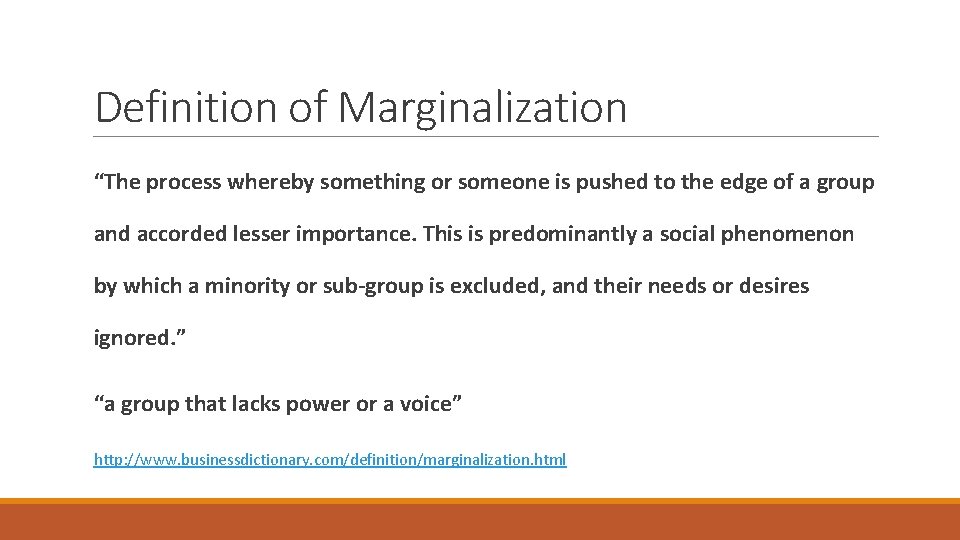 Definition of Marginalization

“The process whereby something or someone is pushed to the edge of a group and accorded lesser importance. This is predominantly a social phenomenon by which a minority or sub-group is excluded, and their needs or desires ignored.”

“a group that lacks power or a voice”

http://www.businessdictionary.com/definition/marginalization.html